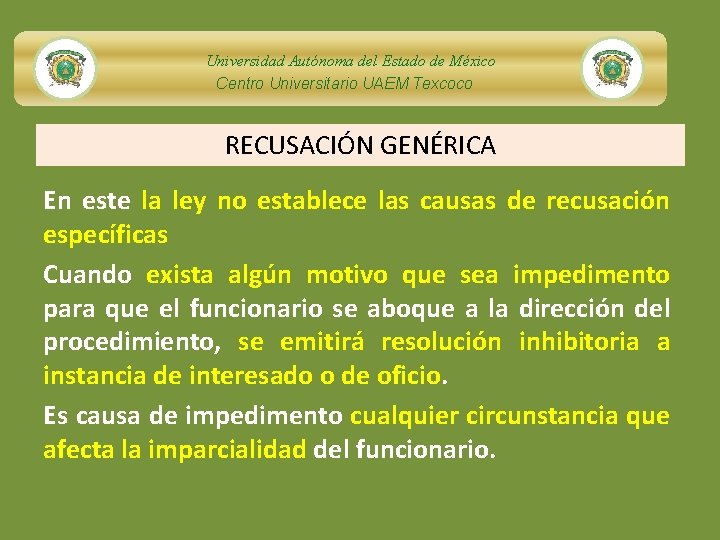 Universidad Autónoma del Estado de México
Centro Universitario UAEM Texcoco

RECUSACIÓN GENÉRICA

En este la ley no establece las causas de recusación específicas

Cuando exista algún motivo que sea impedimento para que el funcionario se aboque a la dirección del procedimiento, se emitirá resolución inhibitoria a instancia de interesado o de oficio.

Es causa de impedimento cualquier circunstancia que afecta la imparcialidad del funcionario.